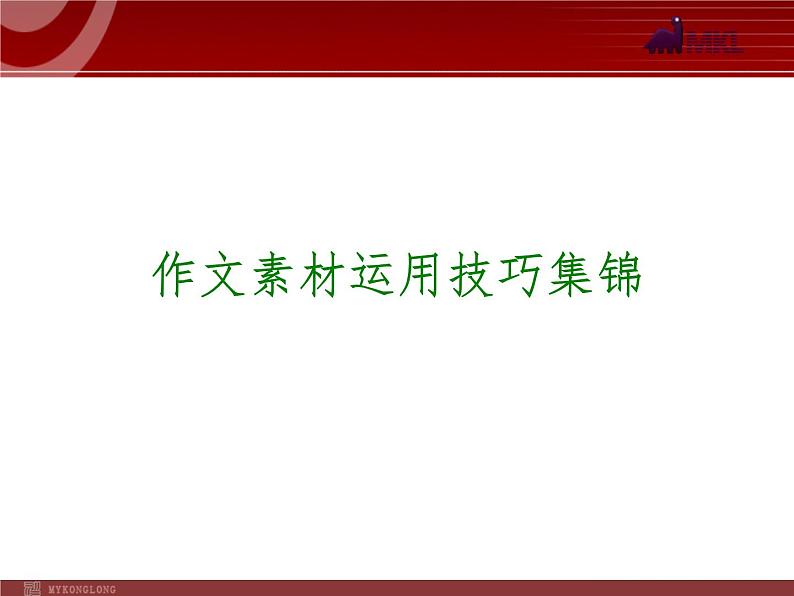 MKL

作文素材运用技巧集锦

MYKONGLONG